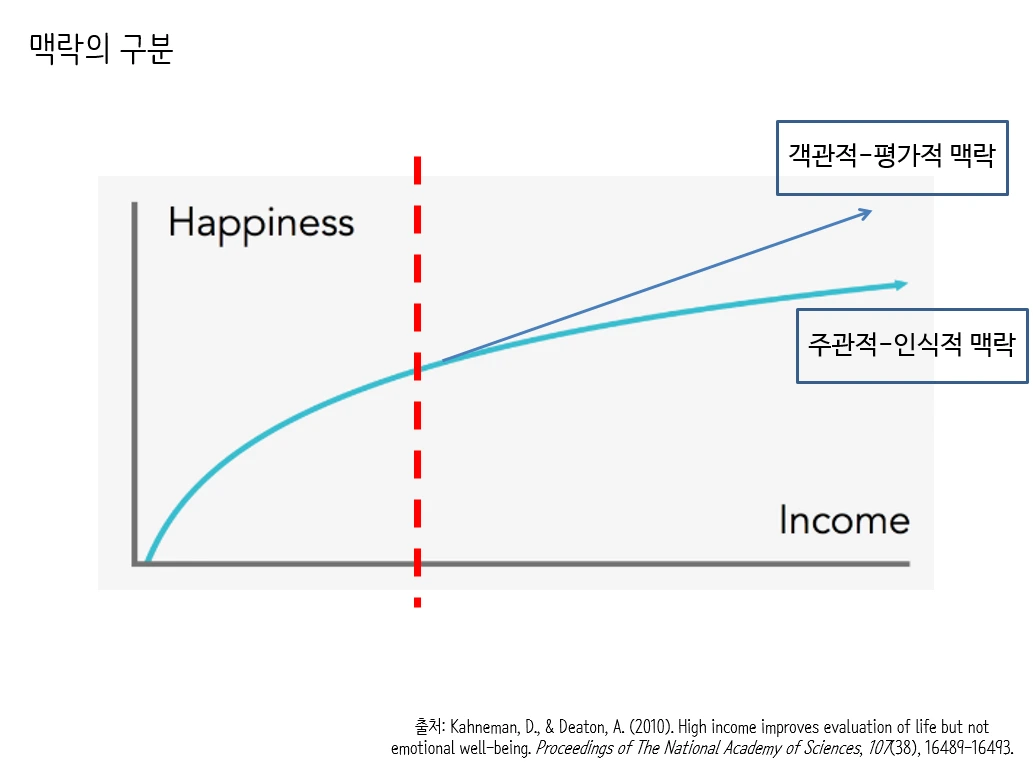 맥락의 구분

객관적-평가적 맥락

Happiness

주관적-인식적 맥락

Income

출처: Kahneman, D., & Deaton, A. (2010). High income improves evaluation of life but not emotional well-being. Proceedings of The National Academy of Sciences, 107(38), 16489-16493.